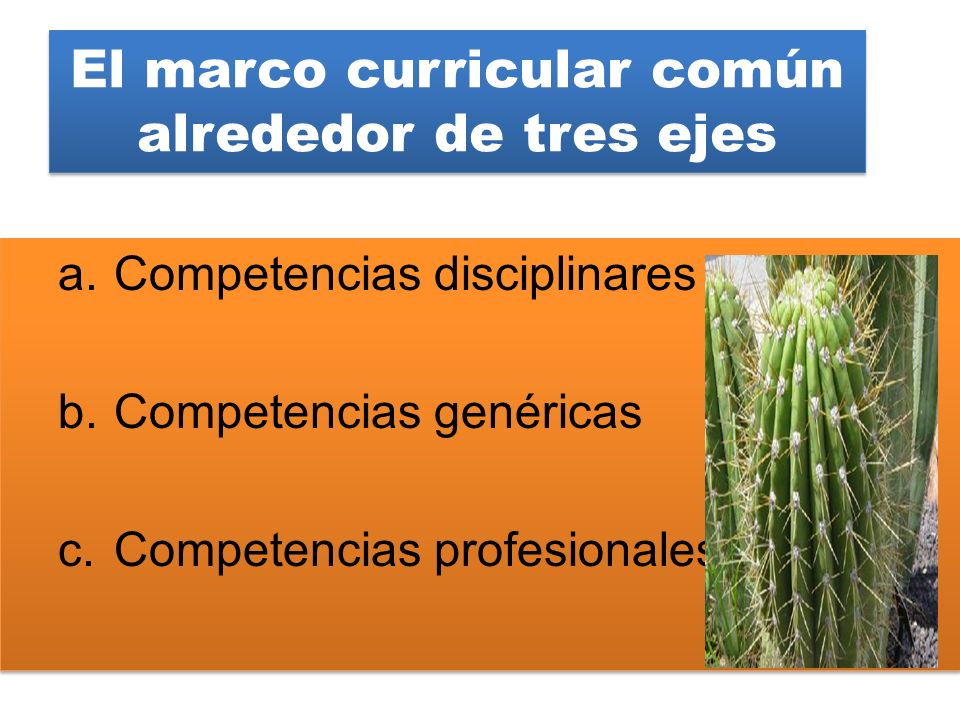 El marco curricular común alrededor de tres ejes

a. Competencias disciplinares

b. Competencias genéricas

c. Competencias profesionales